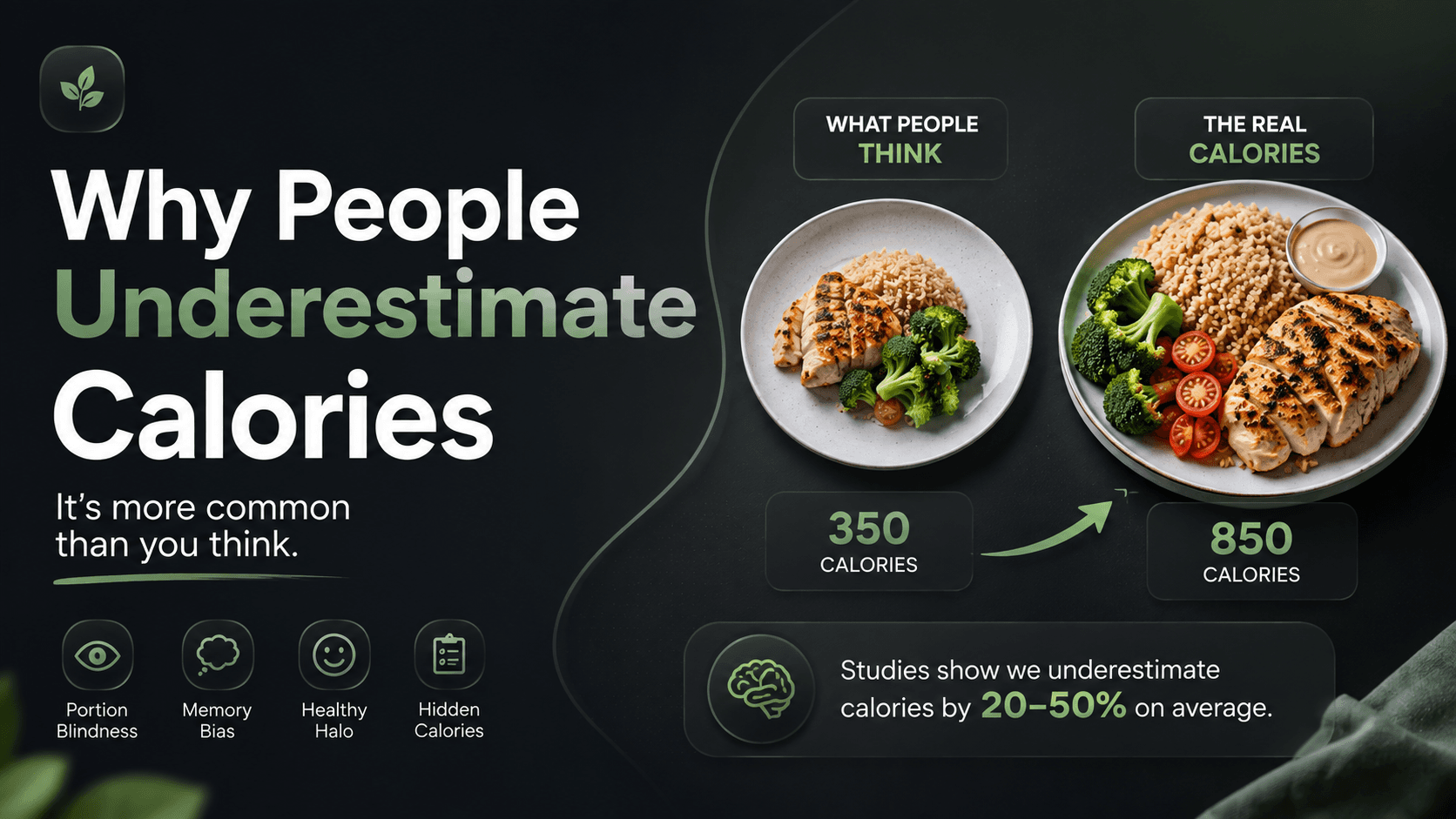 Why People Underestimate Calories

It's more common than you think.

Portion Blindness

Memory Bias

Healthy Halo

Hidden Calories

WHAT PEOPLE THINK

THE REAL CALORIES

350 CALORIES

850 CALORIES

Studies show we underestimate calories by 20–50% on average.